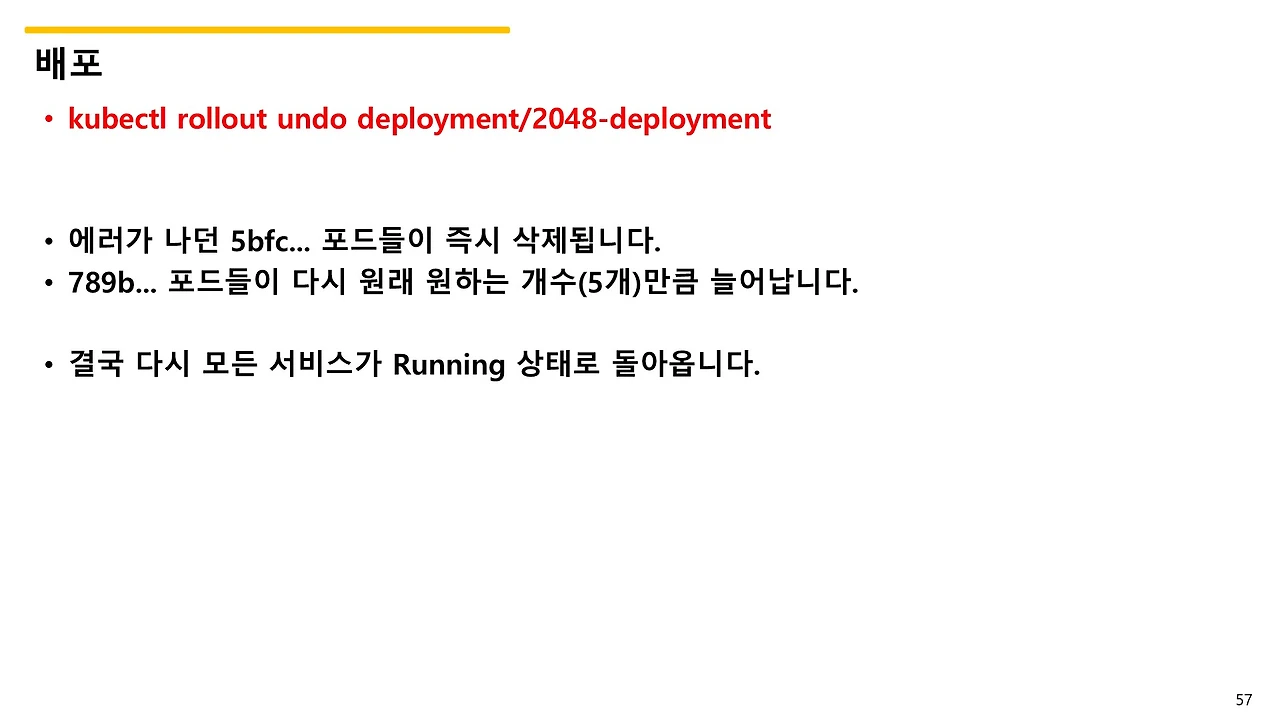 배포

• kubectl rollout undo deployment/2048-deployment

• 에러가 나던 5bfc... 포드들이 즉시 삭제됩니다.
• 789b... 포드들이 다시 원래 원하는 개수(5개)만큼 늘어납니다.

• 결국 다시 모든 서비스가 Running 상태로 돌아옵니다.

57